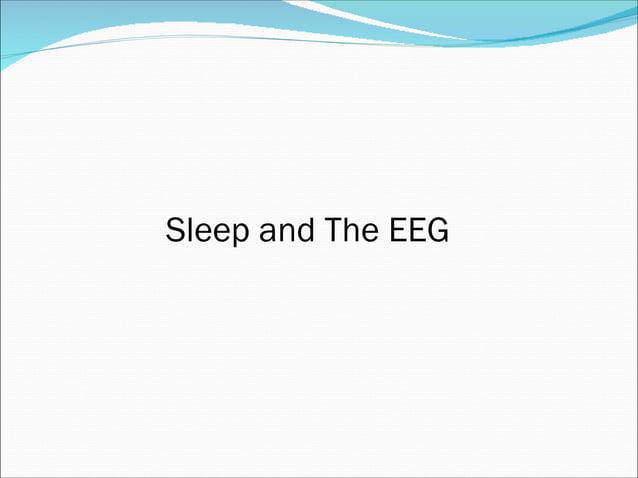 Sleep and The EEG